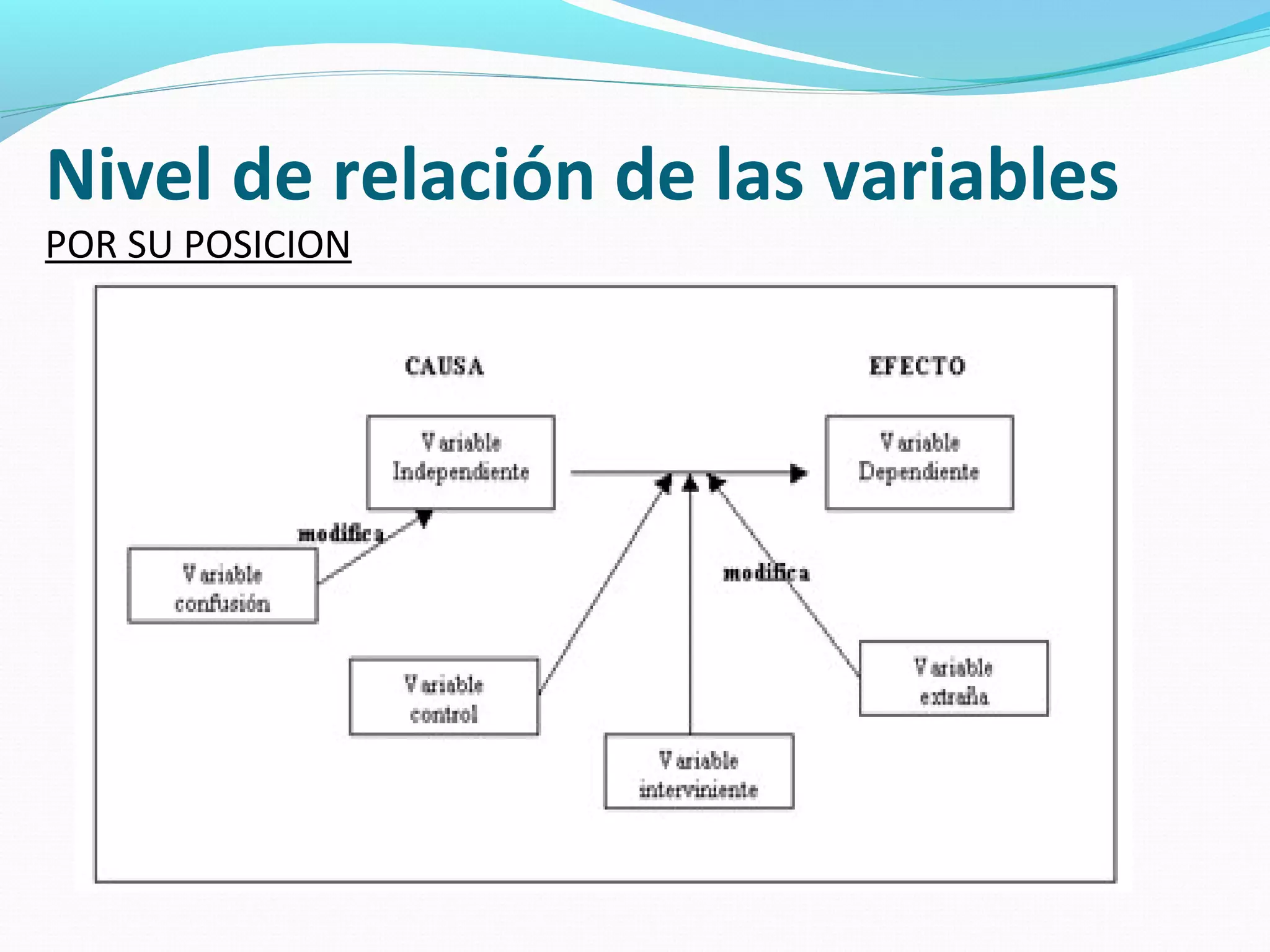 Nivel de relación de las variables

POR SU POSICION

CAUSA

EFECTO

Variable Independiente

Variable Dependiente

modifica

Variable confusión

modifica

Variable control

Variable extraña

Variable interviniente